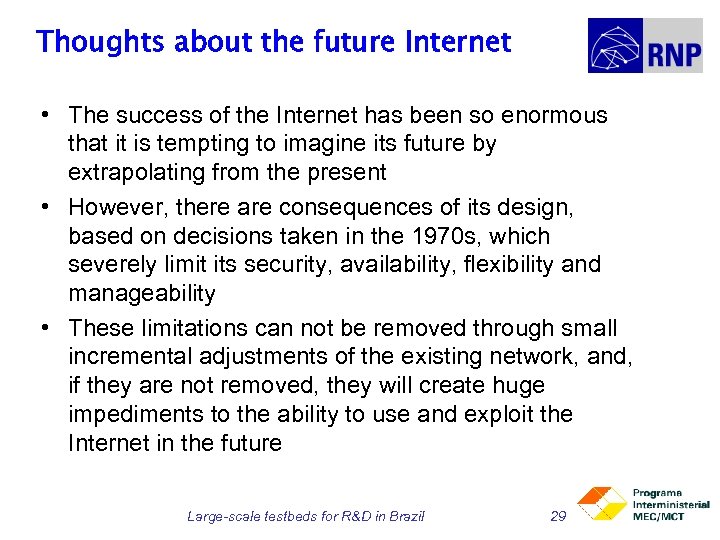 Thoughts about the future Internet

RNP

• The success of the Internet has been so enormous that it is tempting to imagine its future by extrapolating from the present

• However, there are consequences of its design, based on decisions taken in the 1970s, which severely limit its security, availability, flexibility and manageability

• These limitations can not be removed through small incremental adjustments of the existing network, and, if they are not removed, they will create huge impediments to the ability to use and exploit the Internet in the future

Large-scale testbeds for R&D in Brazil 29

Programa Interministerial MEC/MCT